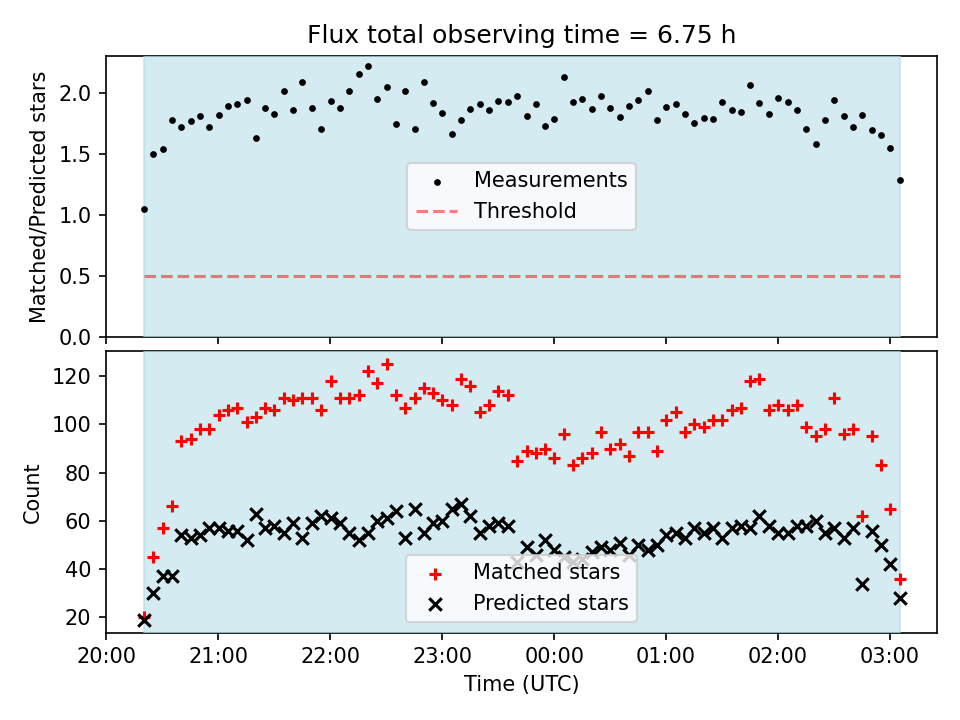 Flux total observing time = 6.75 h

Matched/Predicted stars

2.0
1.5
1.0
0.5
0.0

Measurements
Threshold

Count

120
100
80
60
40
20

Matched stars
Predicted stars

20:00
21:00
22:00
23:00
00:00
01:00
02:00
03:00

Time (UTC)